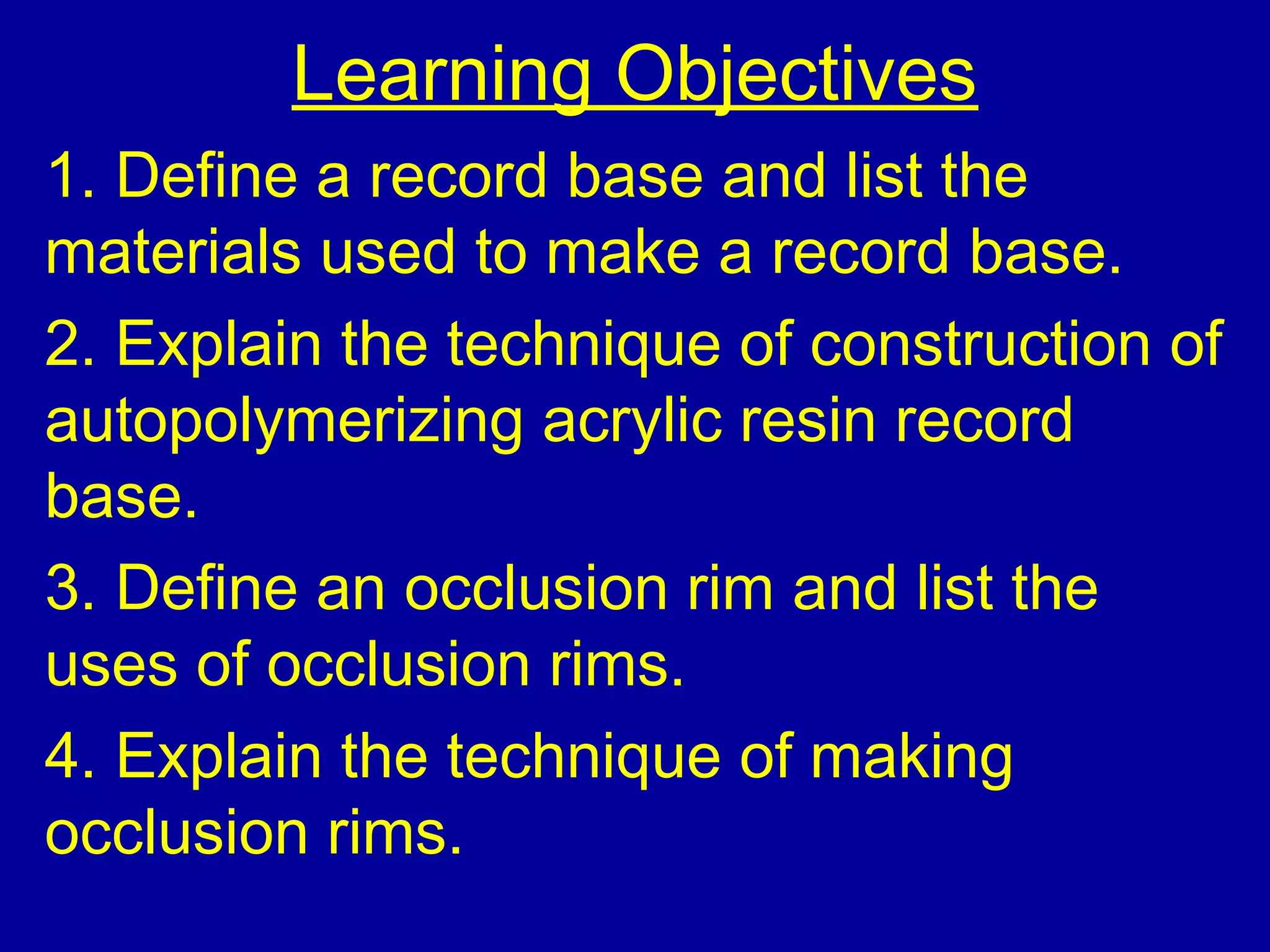 Learning Objectives

1. Define a record base and list the materials used to make a record base.

2. Explain the technique of construction of autopolymerizing acrylic resin record base.

3. Define an occlusion rim and list the uses of occlusion rims.

4. Explain the technique of making occlusion rims.